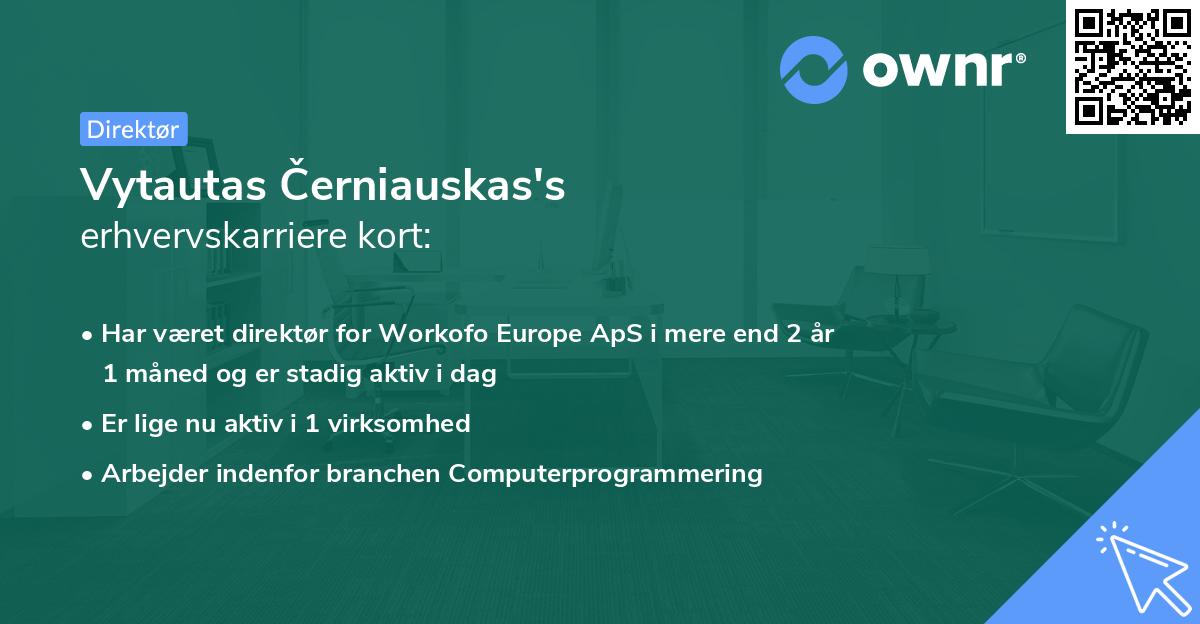 ownr®

Direktør

Vytautas Černiauskas's erhvervskarriere kort:

• Har været direktør for Workofo Europe ApS i mere end 2 år 1 måned og er stadig aktiv i dag

• Er lige nu aktiv i 1 virksomhed

• Arbejder indenfor branchen Computerprogrammering